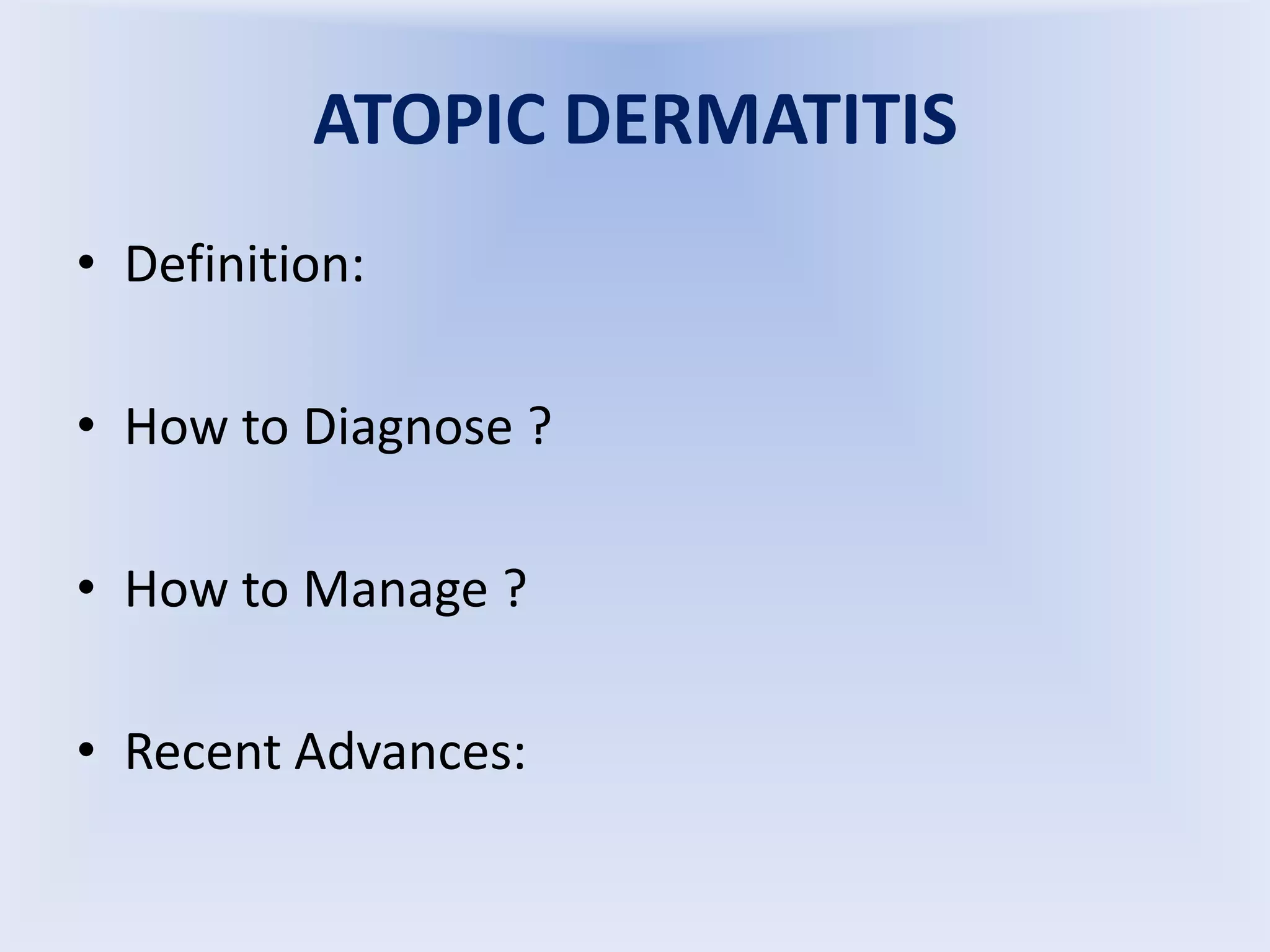 ATOPIC DERMATITIS

• Definition:

• How to Diagnose ?

• How to Manage ?

• Recent Advances: